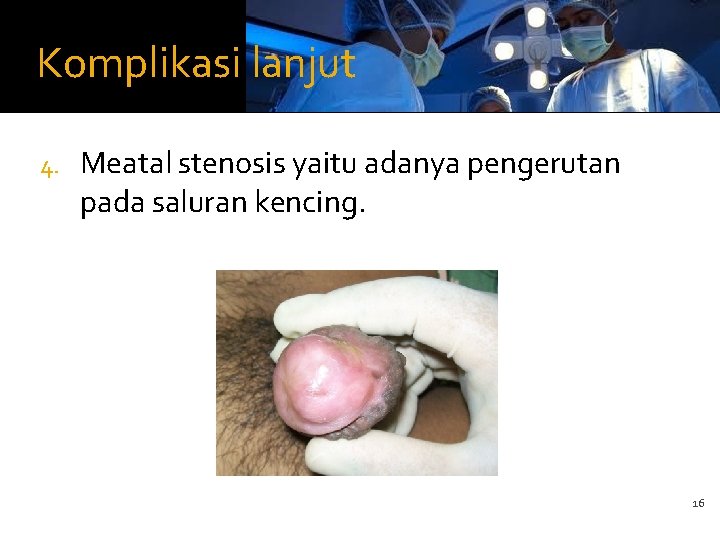 Komplikasi lanjut

4. Meatal stenosis yaitu adanya pengerutan pada saluran kencing.

16